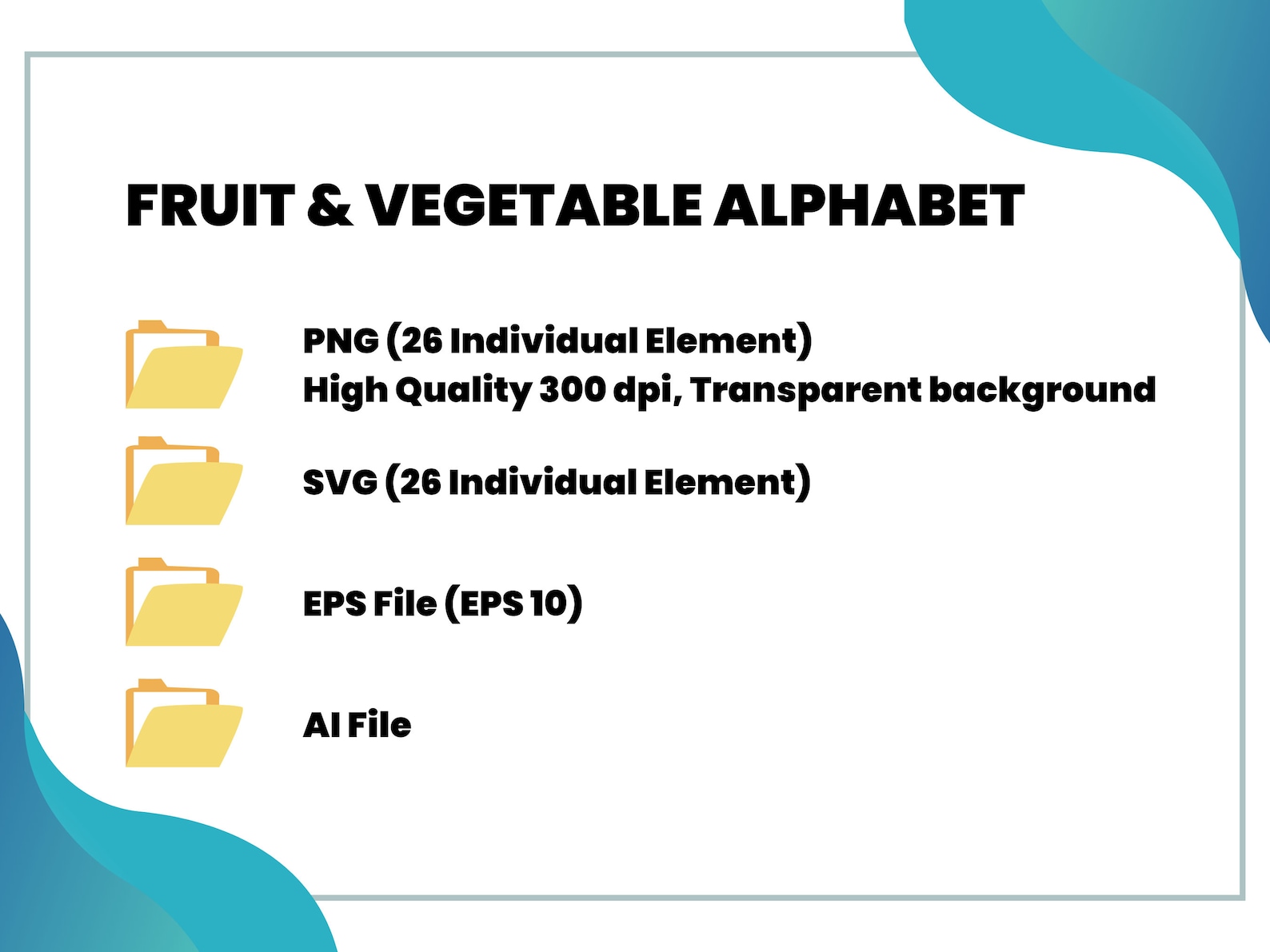 FRUIT & VEGETABLE ALPHABET

PNG (26 Individual Element)
High Quality 300 dpi, Transparent background

SVG (26 Individual Element)

EPS File (EPS 10)

AI File